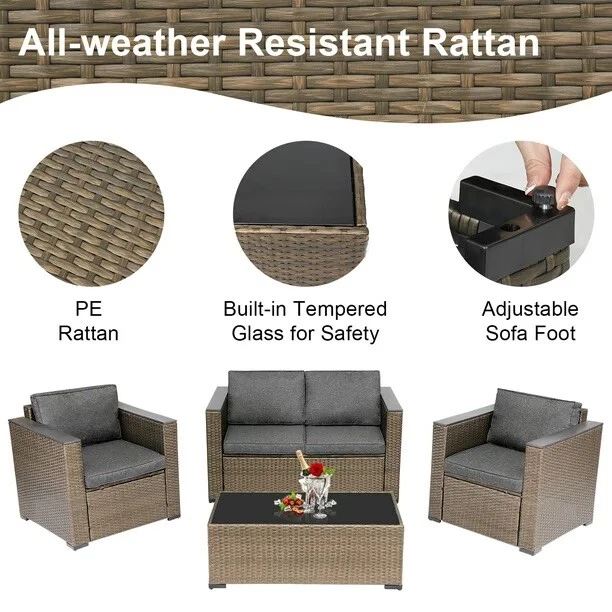 All-weather Resistant Rattan

PE
Rattan

Built-in Tempered
Glass for Safety

Adjustable
Sofa Foot